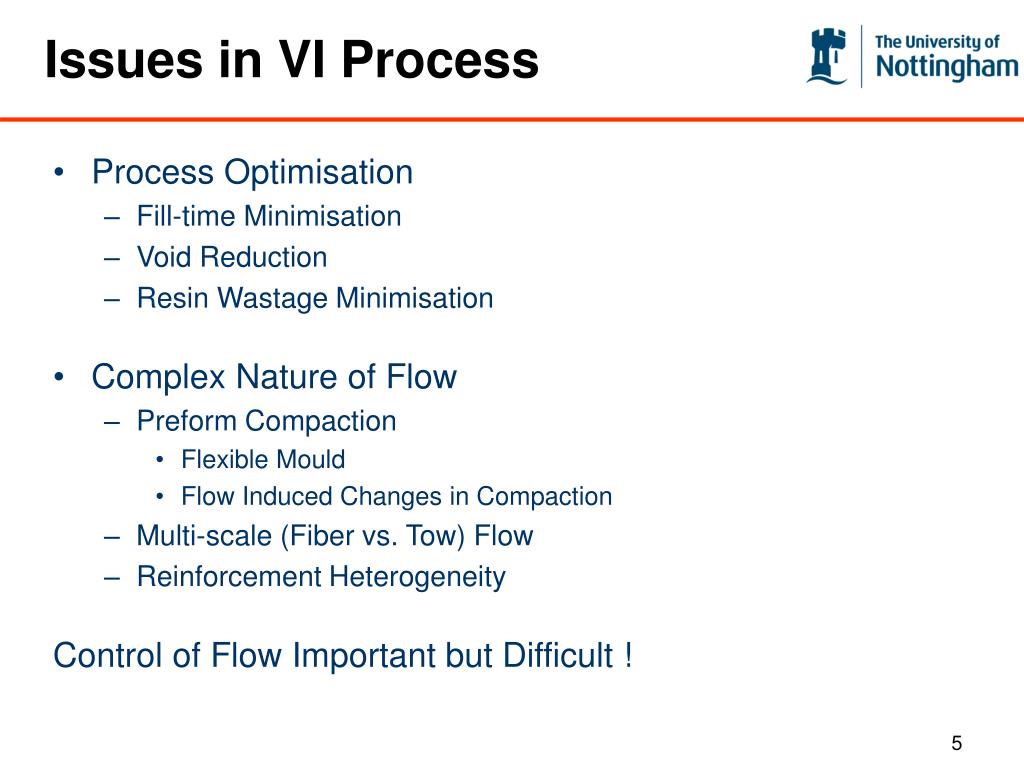 Issues in VI Process

The University of Nottingham

• Process Optimisation
– Fill-time Minimisation
– Void Reduction
– Resin Wastage Minimisation

• Complex Nature of Flow
– Preform Compaction
• Flexible Mould
• Flow Induced Changes in Compaction
– Multi-scale (Fiber vs. Tow) Flow
– Reinforcement Heterogeneity

Control of Flow Important but Difficult !

5